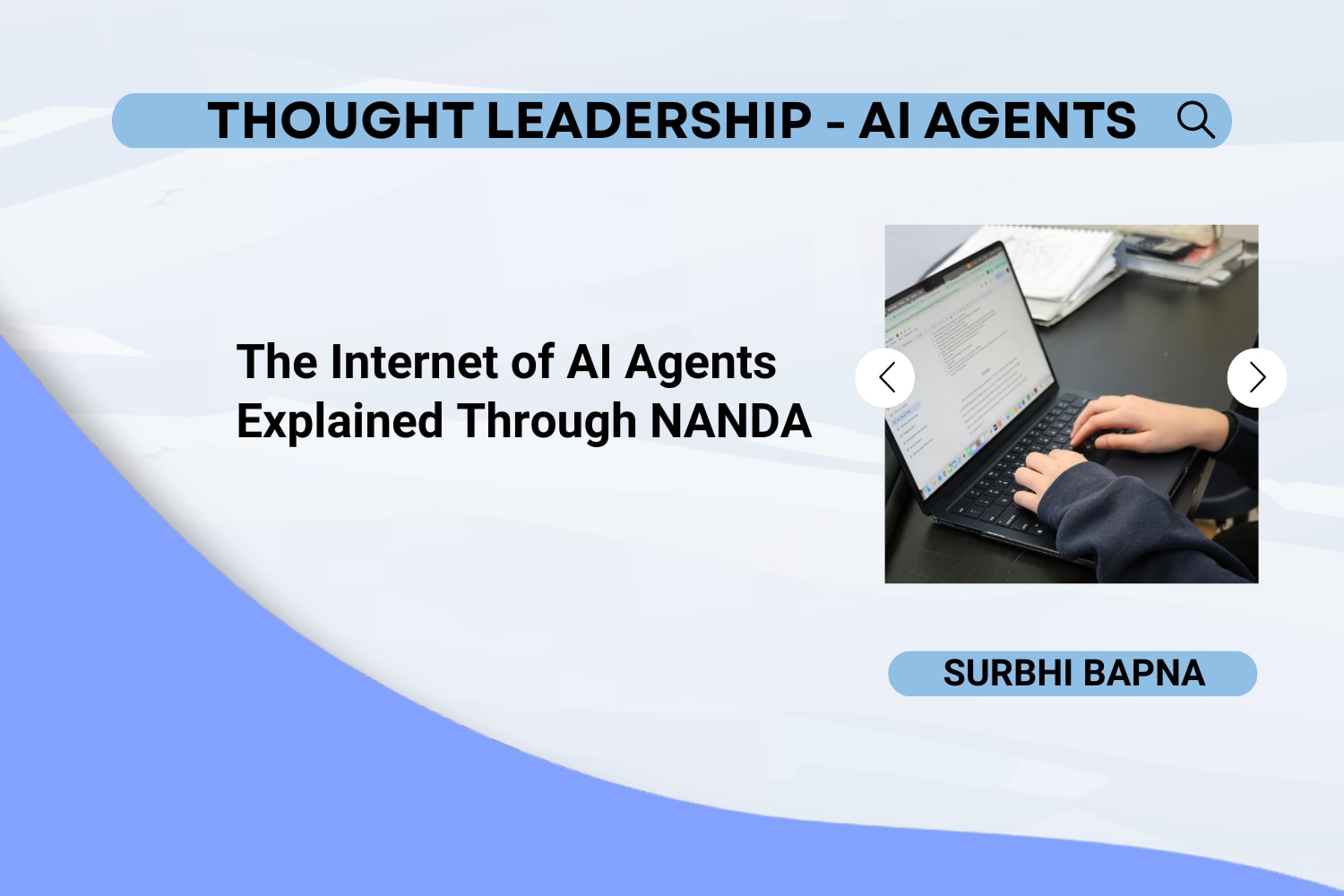 THOUGHT LEADERSHIP - AI AGENTS

The Internet of AI Agents Explained Through NANDA

SURBHI BAPNA